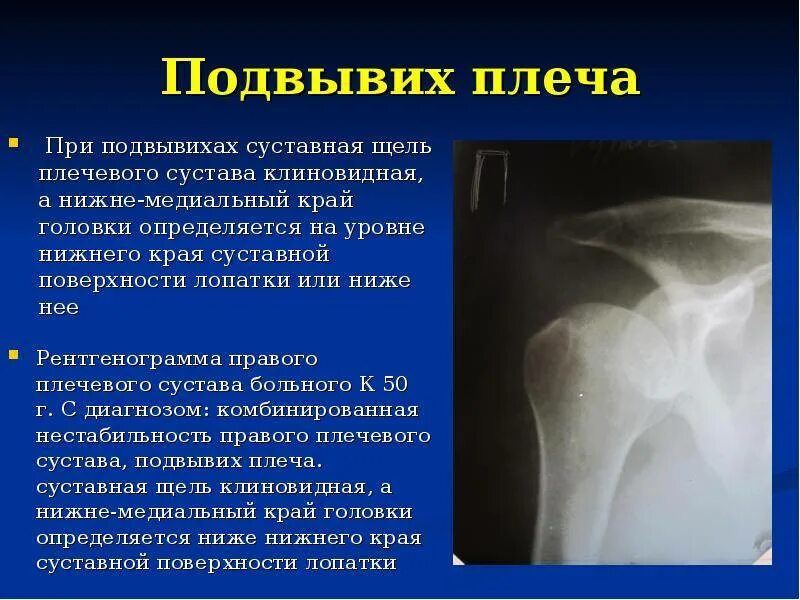 Подвывих плеча

При подвывихах суставная щель плечевого сустава клиновидная, а нижне-медиальный край головки определяется на уровне нижнего края суставной поверхности лопатки или ниже нее

Рентгенограмма правого плечевого сустава больного К 50 г. С диагнозом: комбинированная нестабильность правого плечевого сустава, подвывих плеча. суставная щель клиновидная, а нижне-медиальный край головки определяется ниже нижнего края суставной поверхности лопатки